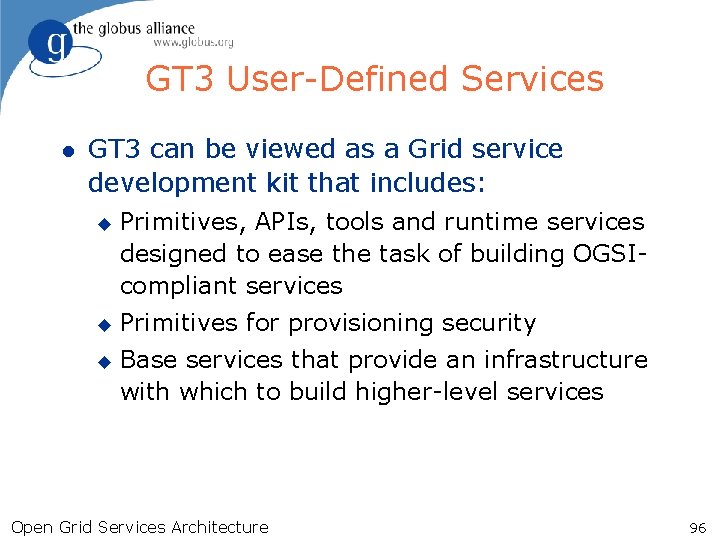 g the globus alliance
www.globus.org

GT3 User-Defined Services

- GT3 can be viewed as a Grid service development kit that includes:
  - Primitives, APIs, tools and runtime services designed to ease the task of building OGSI-compliant services
  - Primitives for provisioning security
  - Base services that provide an infrastructure with which to build higher-level services

Open Grid Services Architecture

96